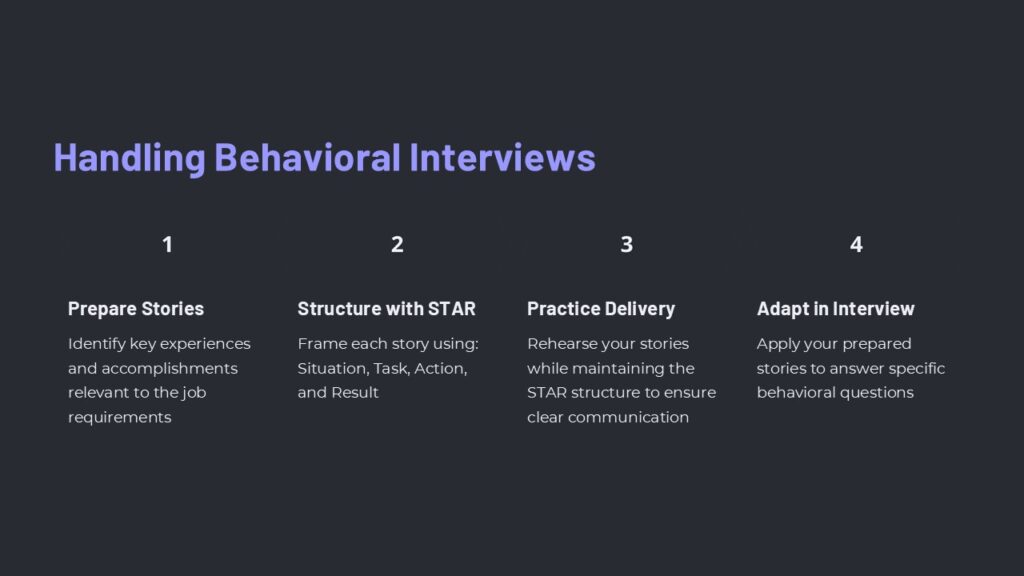 Handling Behavioral Interviews

1

Prepare Stories

Identify key experiences and accomplishments relevant to the job requirements

2

Structure with STAR

Frame each story using: Situation, Task, Action, and Result

3

Practice Delivery

Rehearse your stories while maintaining the STAR structure to ensure clear communication

4

Adapt in Interview

Apply your prepared stories to answer specific behavioral questions